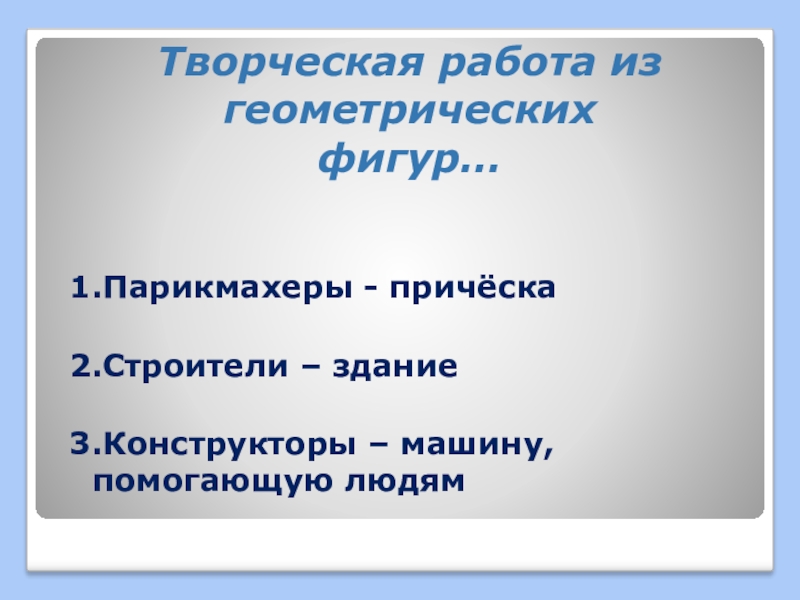 Творческая работа из геометрических фигур…

1.Парикмахеры - причёска

2.Строители – здание

3.Конструкторы – машину, помогающую людям